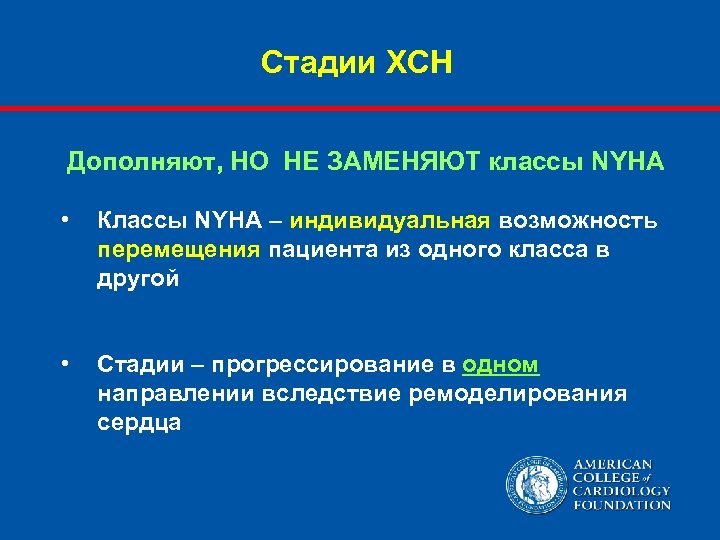 Стадии ХСН

Дополняют, НО НЕ ЗАМЕНЯЮТ классы NYHA

• Классы NYHA – индивидуальная возможность перемещения пациента из одного класса в другой

• Стадии – прогрессирование в одном направлении вследствие ремоделирования сердца

AMERICAN COLLEGE of CARDIOLOGY FOUNDATION